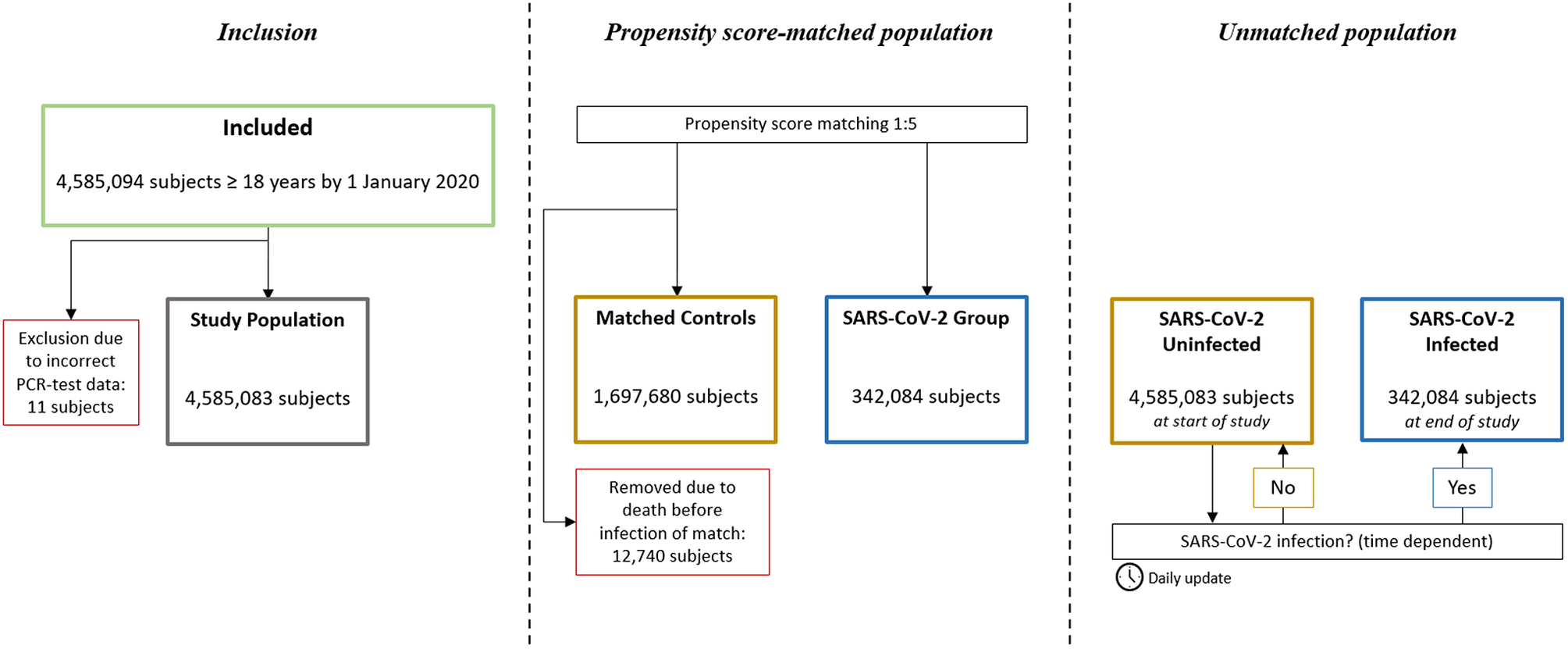 Inclusion

Included

4,585,094 subjects ≥ 18 years by 1 January 2020

Exclusion due to incorrect PCR-test data: 11 subjects

Study Population

4,585,083 subjects

Propensity score-matched population

Propensity score matching 1:5

Matched Controls

1,697,680 subjects

SARS-CoV-2 Group

342,084 subjects

Removed due to death before infection of match: 12,740 subjects

Unmatched population

SARS-CoV-2 Uninfected

4,585,083 subjects
at start of study

SARS-CoV-2 Infected

342,084 subjects
at end of study

No

Yes

SARS-CoV-2 infection? (time dependent)

Daily update